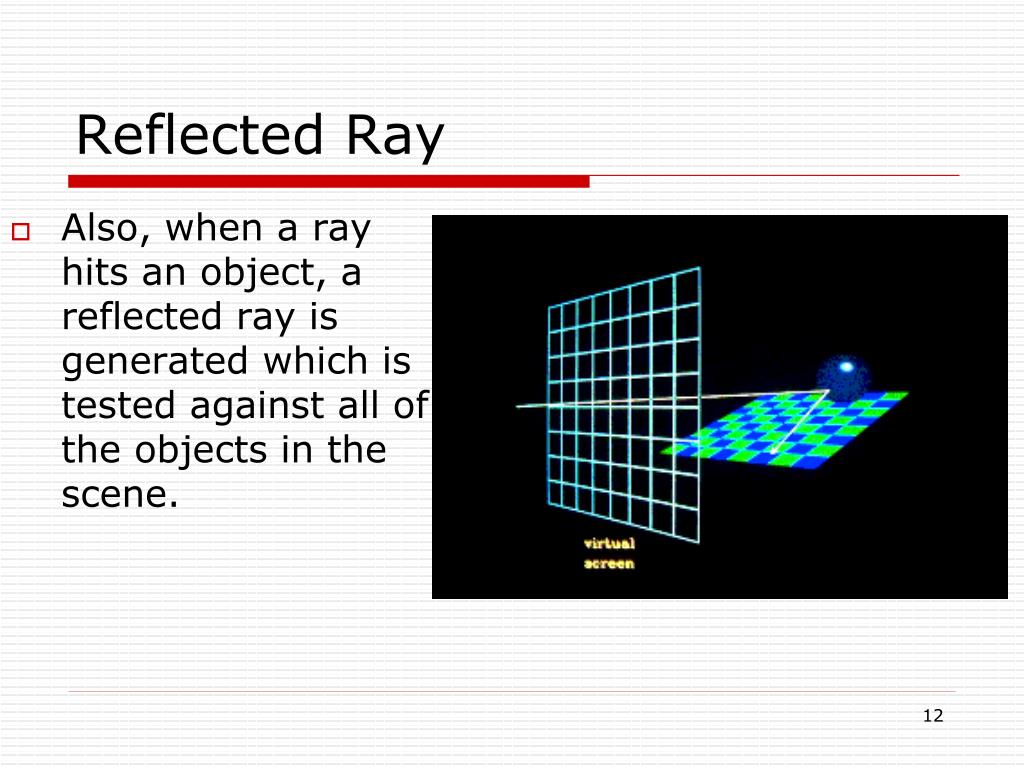 Reflected Ray

Also, when a ray hits an object, a reflected ray is generated which is tested against all of the objects in the scene.

virtual
screen

12